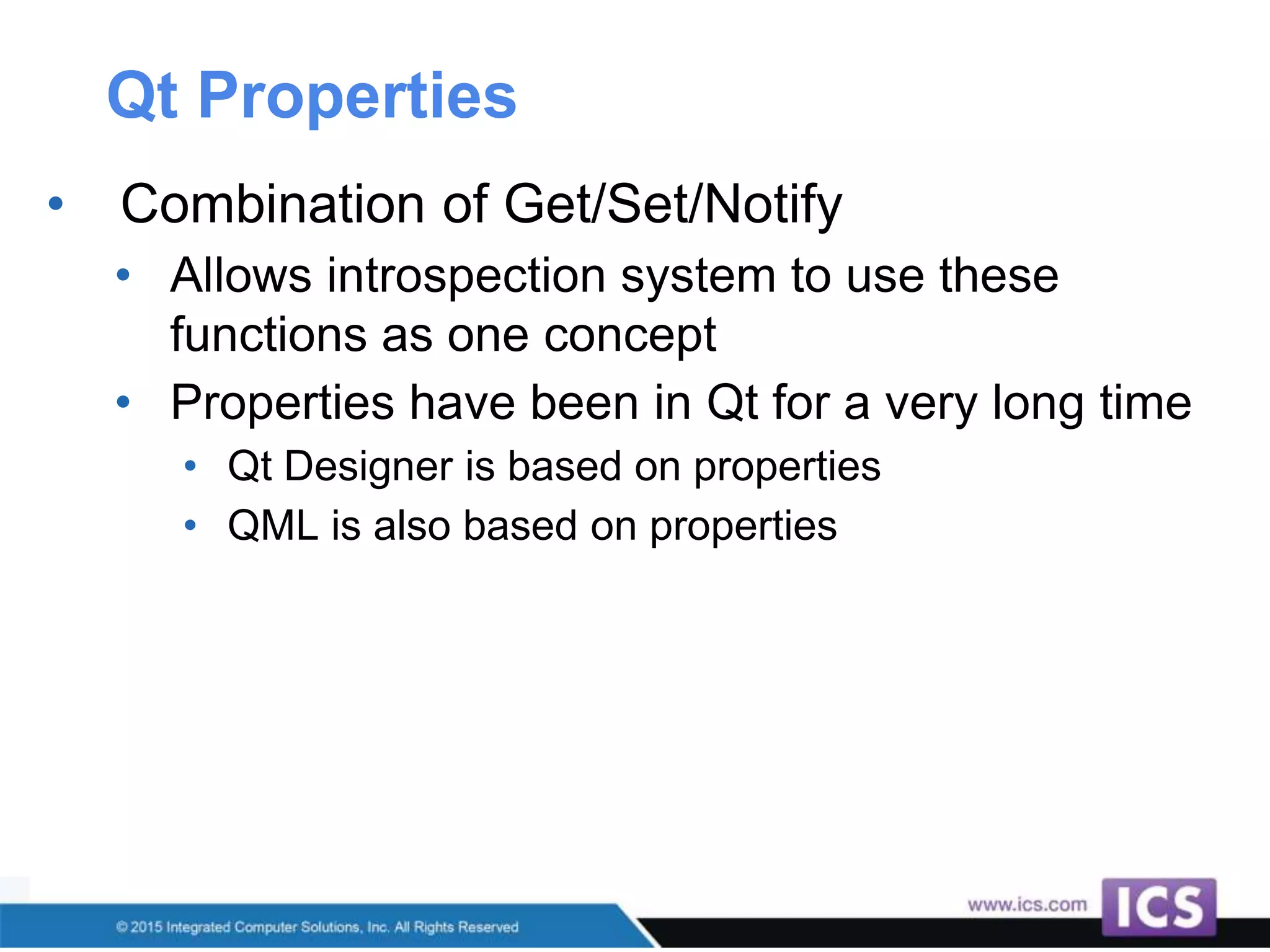 Qt Properties

• Combination of Get/Set/Notify
  • Allows introspection system to use these functions as one concept
  • Properties have been in Qt for a very long time
    • Qt Designer is based on properties
    • QML is also based on properties

© 2015 Integrated Computer Solutions, Inc. All Rights Reserved

www.ics.com

ICS